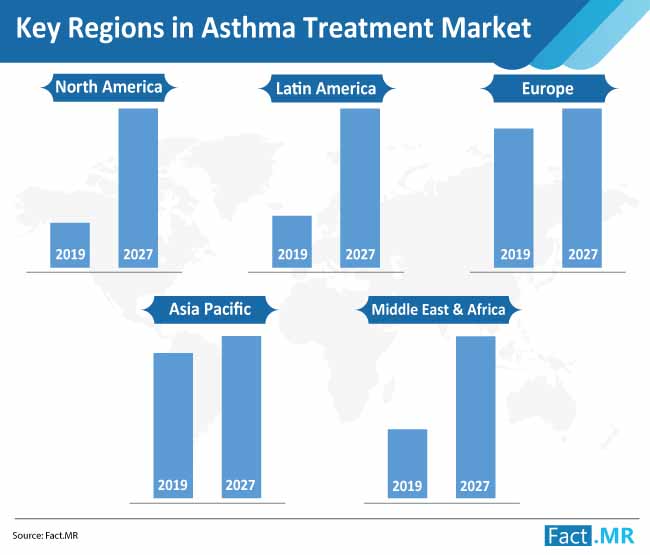 Key Regions in Asthma Treatment Market

North America

2019 2027

Latin America

2019 2027

Europe

2019 2027

Asia Pacific

2019 2027

Middle East & Africa

2019 2027

Source: Fact.MR

Fact.MR